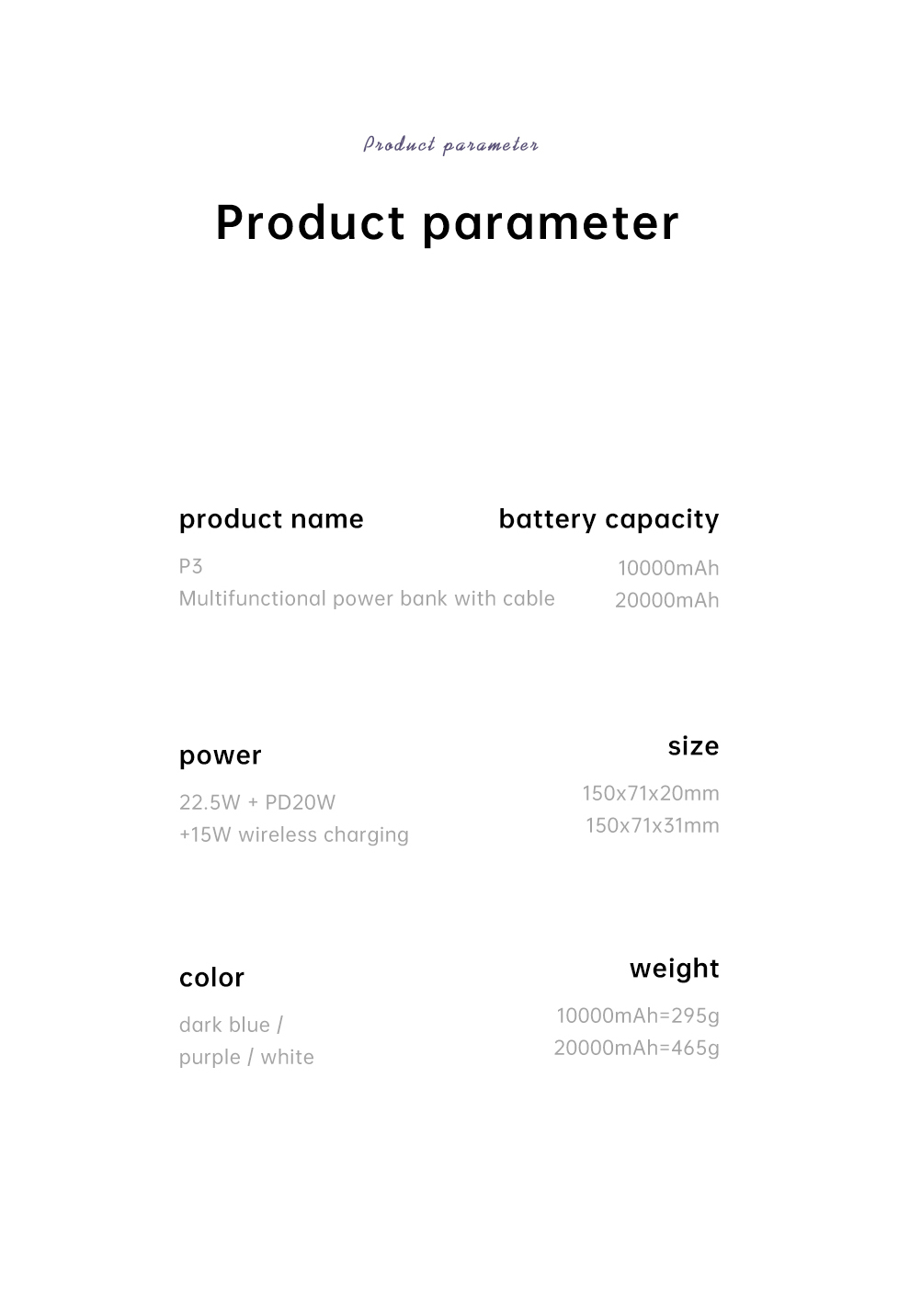 Product parameter

Product parameter

product name

P3
Multifunctional power bank with cable

battery capacity

10000mAh
20000mAh

power

22.5W + PD20W
+15W wireless charging

size

150x71x20mm
150x71x31mm

color

dark blue /
purple / white

weight

10000mAh=295g
20000mAh=465g